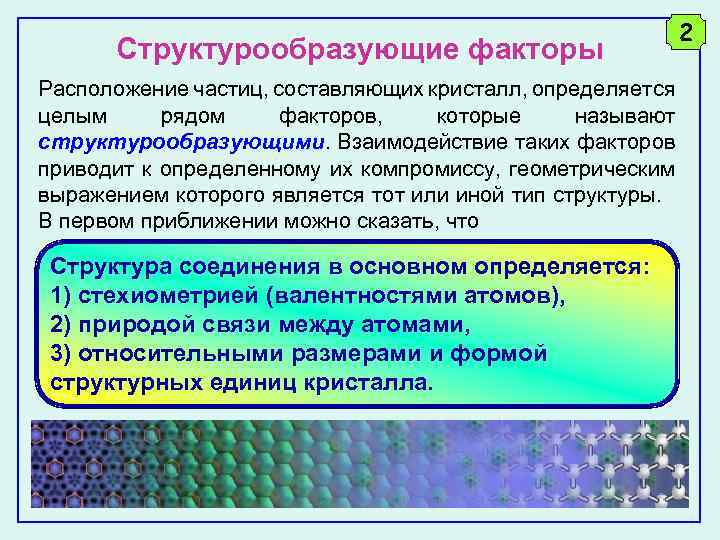 2

Структурообразующие факторы

Расположение частиц, составляющих кристалл, определяется целым рядом факторов, которые называют структурообразующими. Взаимодействие таких факторов приводит к определенному их компромиссу, геометрическим выражением которого является тот или иной тип структуры.
В первом приближении можно сказать, что

Структура соединения в основном определяется:
1) стехиометрией (валентностями атомов),
2) природой связи между атомами,
3) относительными размерами и формой структурных единиц кристалла.